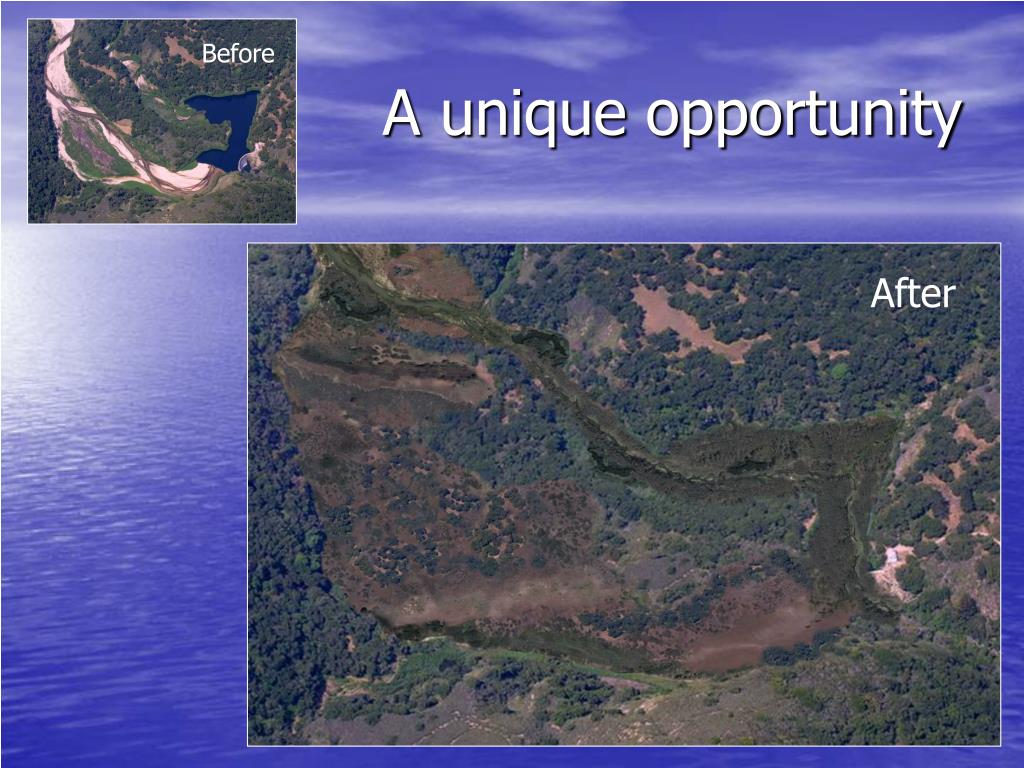 Before

A unique opportunity

After